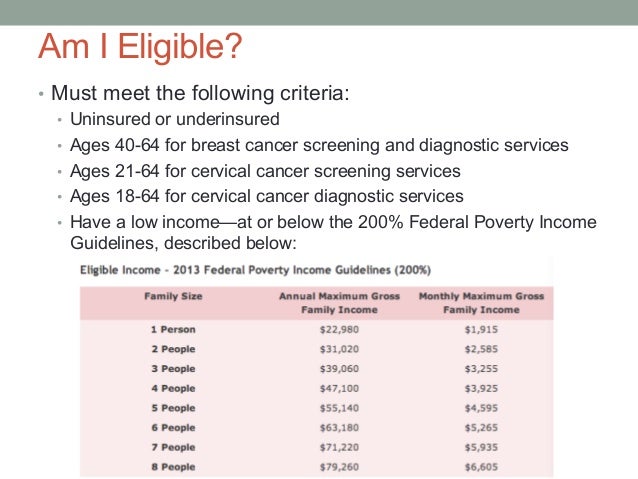 Am I Eligible?

• Must meet the following criteria:
  • Uninsured or underinsured
  • Ages 40-64 for breast cancer screening and diagnostic services
  • Ages 21-64 for cervical cancer screening services
  • Ages 18-64 for cervical cancer diagnostic services
  • Have a low income—at or below the 200% Federal Poverty Income Guidelines, described below:

Eligible Income - 2013 Federal Poverty Income Guidelines (200%)

| Family Size | Annual Maximum Gross Family Income | Monthly Maximum Gross Family Income |
|---|---|---|
| 1 Person | \$22,980 | \$1,915 |
| 2 People | \$31,020 | \$2,585 |
| 3 People | \$39,060 | \$3,255 |
| 4 People | \$47,100 | \$3,925 |
| 5 People | \$55,140 | \$4,595 |
| 6 People | \$63,180 | \$5,265 |
| 7 People | \$71,220 | \$5,935 |
| 8 People | \$79,260 | \$6,605 |